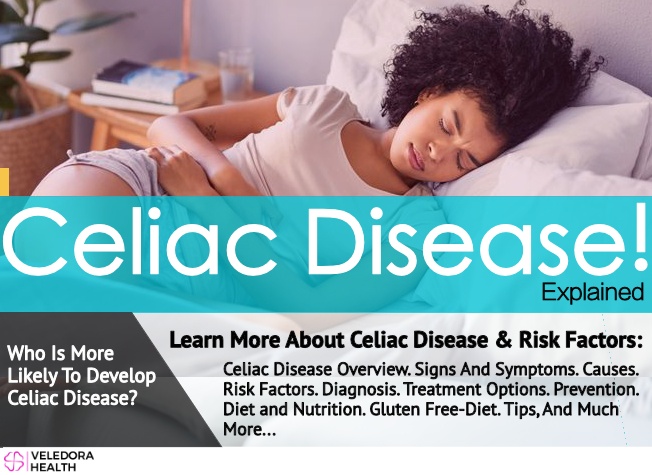 Celiac Disease!
Explained

Who Is More Likely To Develop Celiac Disease?

Learn More About Celiac Disease & Risk Factors:

Celiac Disease Overview. Signs And Symptoms. Causes. Risk Factors. Diagnosis. Treatment Options. Prevention. Diet and Nutrition. Gluten Free-Diet. Tips, And Much More...

VELEDORA HEALTH